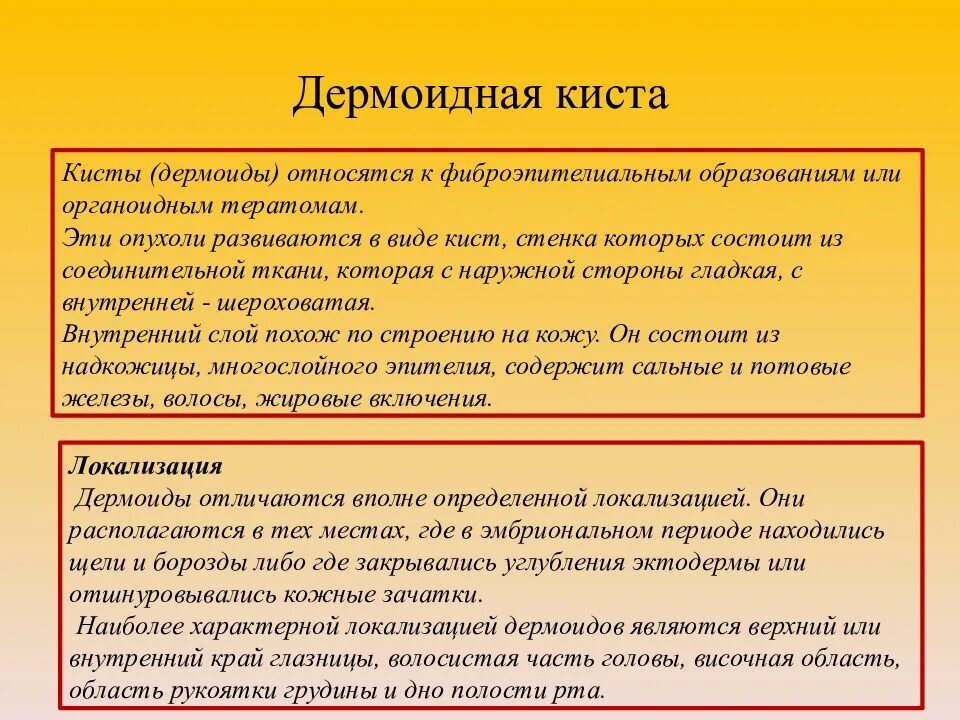 Дермоидная киста

Кисты (дермоиды) относятся к фиброэпителиальным образованиям или органоидным тератомам.
Эти опухоли развиваются в виде кист, стенка которых состоит из соединительной ткани, которая с наружной стороны гладкая, с внутренней - шероховатая.
Внутренний слой похож по строению на кожу. Он состоит из надкожицы, многослойного эпителия, содержит сальные и потовые железы, волосы, жировые включения.

Локализация
Дермоиды отличаются вполне определенной локализацией. Они располагаются в тех местах, где в эмбриональном периоде находились щели и борозды либо где закрывались углубления эктодермы или отшнуровывались кожные зачатки.
Наиболее характерной локализацией дермоидов являются верхний или внутренний край глазницы, волосистая часть головы, височная область, область рукоятки грудины и дно полости рта.